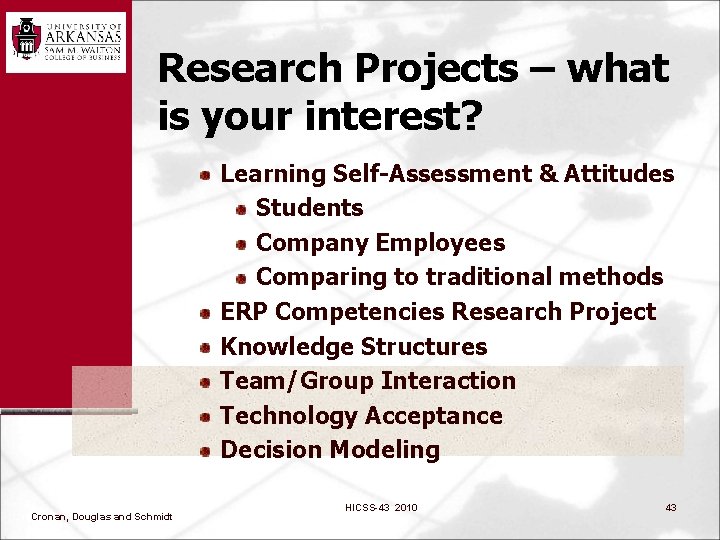 UNIVERSITY OF
ARKANSAS
SAM M. WALTON
COLLEGE OF BUSINESS

Research Projects – what is your interest?

- Learning Self-Assessment & Attitudes
  - Students
  - Company Employees
  - Comparing to traditional methods
- ERP Competencies Research Project
- Knowledge Structures
- Team/Group Interaction
- Technology Acceptance
- Decision Modeling

Cronan, Douglas and Schmidt

HICSS-43 2010

43